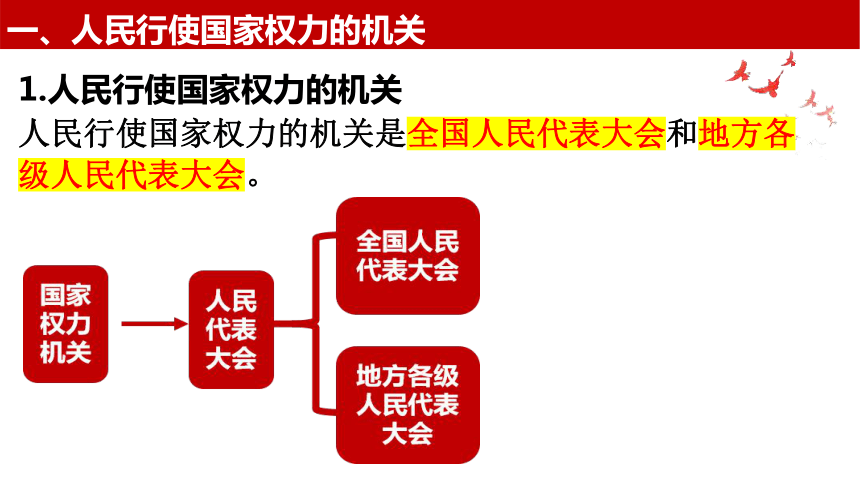 一、人民行使国家权力的机关

1.人民行使国家权力的机关

人民行使国家权力的机关是全国人民代表大会和地方各级人民代表大会。

国家权力机关

人民代表大会

全国人民代表大会

地方各级人民代表大会